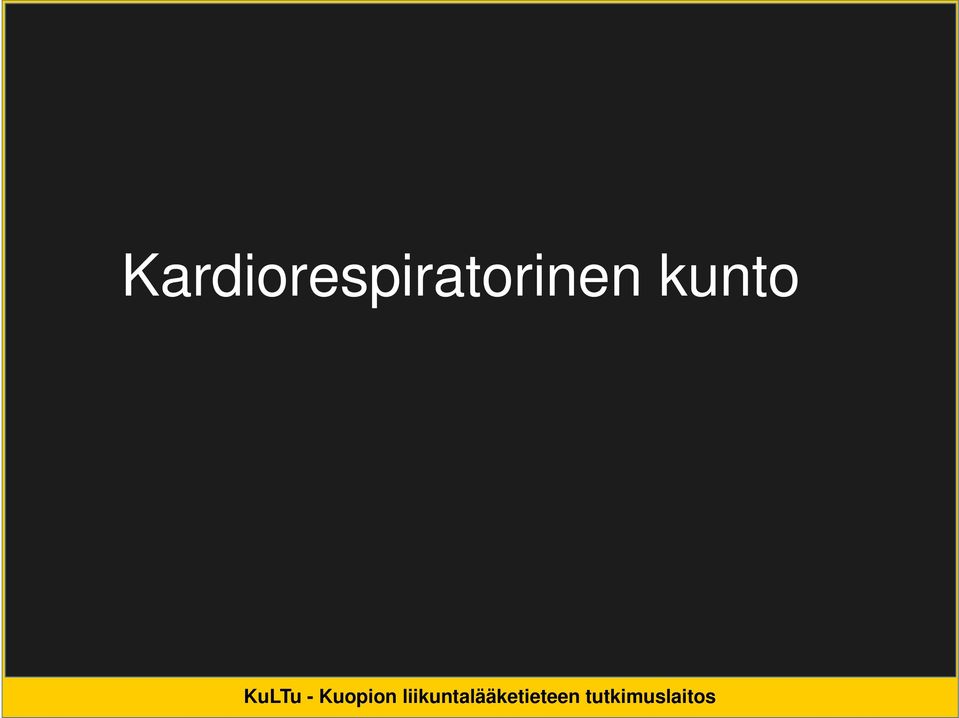 Kardiorespiratorinen kunto

KuLTu - Kuopion liikuntalääketieteen tutkimuslaitos